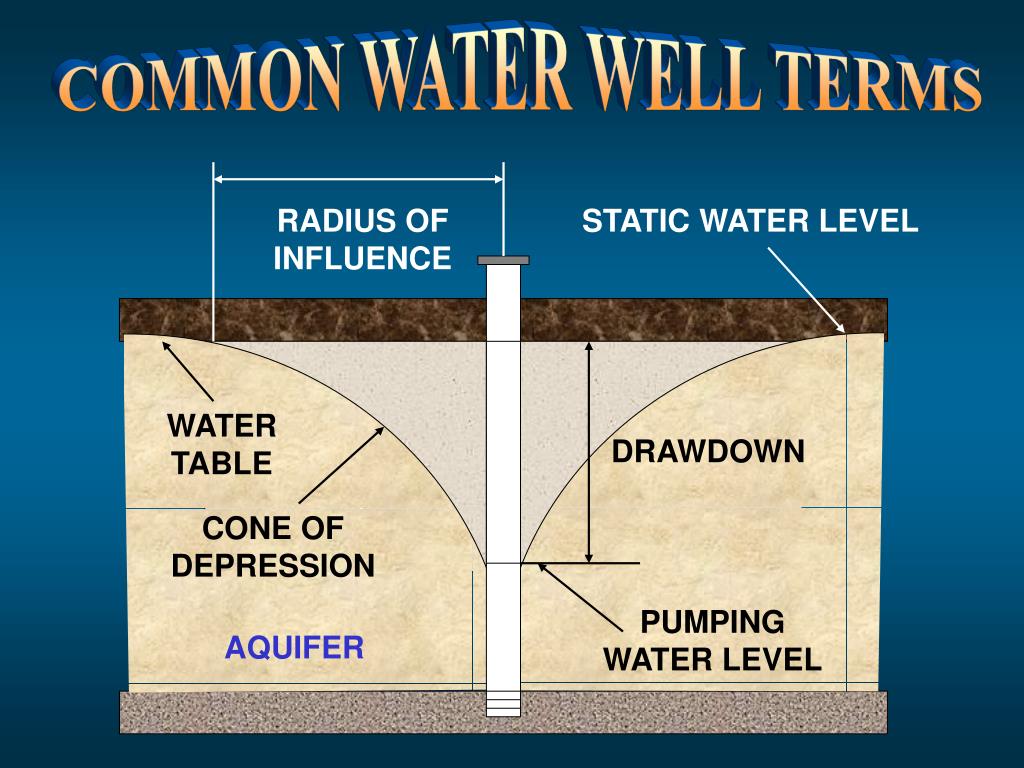 COMMON WATER WELL TERMS

RADIUS OF INFLUENCE

STATIC WATER LEVEL

WATER TABLE

DRAWDOWN

CONE OF DEPRESSION

PUMPING WATER LEVEL

AQUIFER